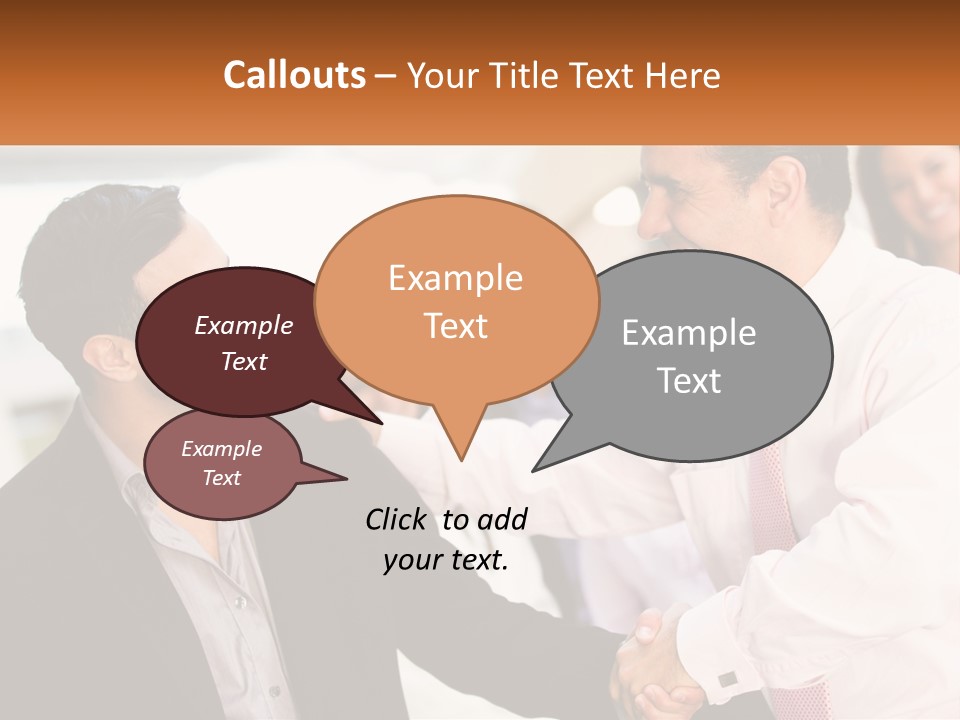 Callouts – Your Title Text Here

Example Text

Example Text

Example Text

Example Text

Click to add your text.